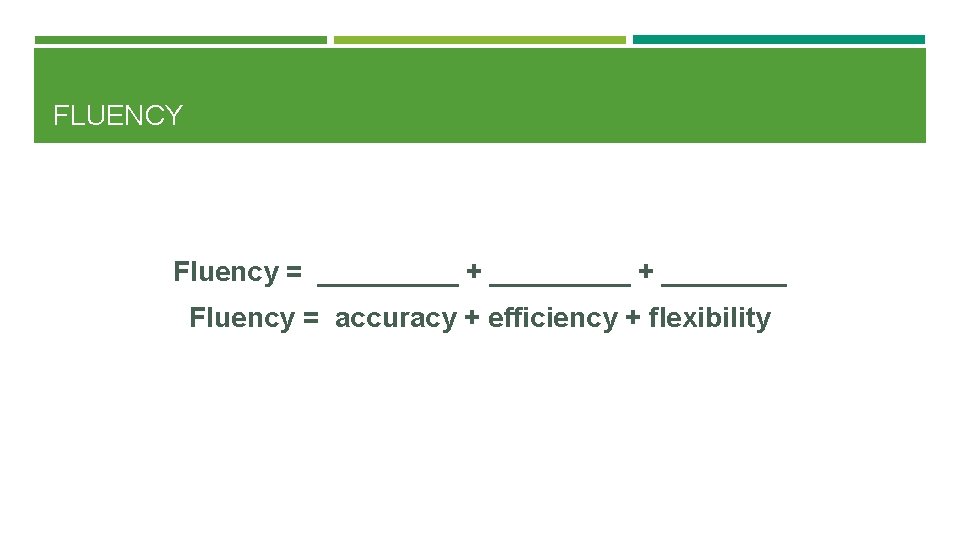 FLUENCY

Fluency = _________ + _________ + ________

Fluency = accuracy + efficiency + flexibility